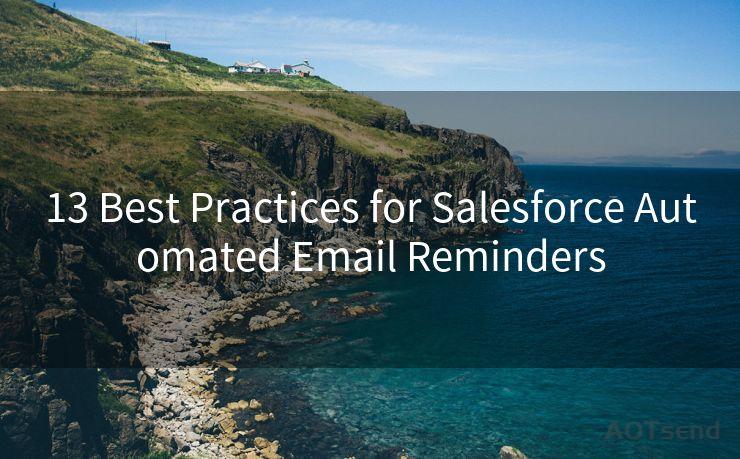 13 Best Practices for Salesforce Automated Email Reminders

AOTsend